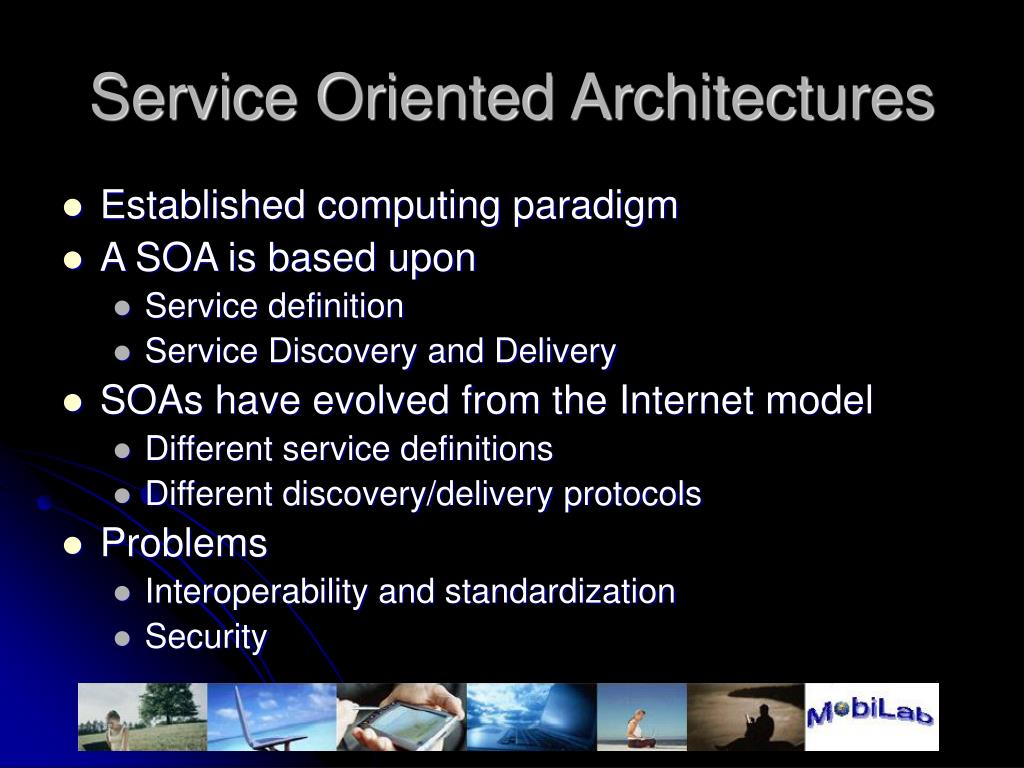 Service Oriented Architectures

- Established computing paradigm
- A SOA is based upon
  - Service definition
  - Service Discovery and Delivery
- SOAs have evolved from the Internet model
  - Different service definitions
  - Different discovery/delivery protocols
- Problems
  - Interoperability and standardization
  - Security

MobiLab